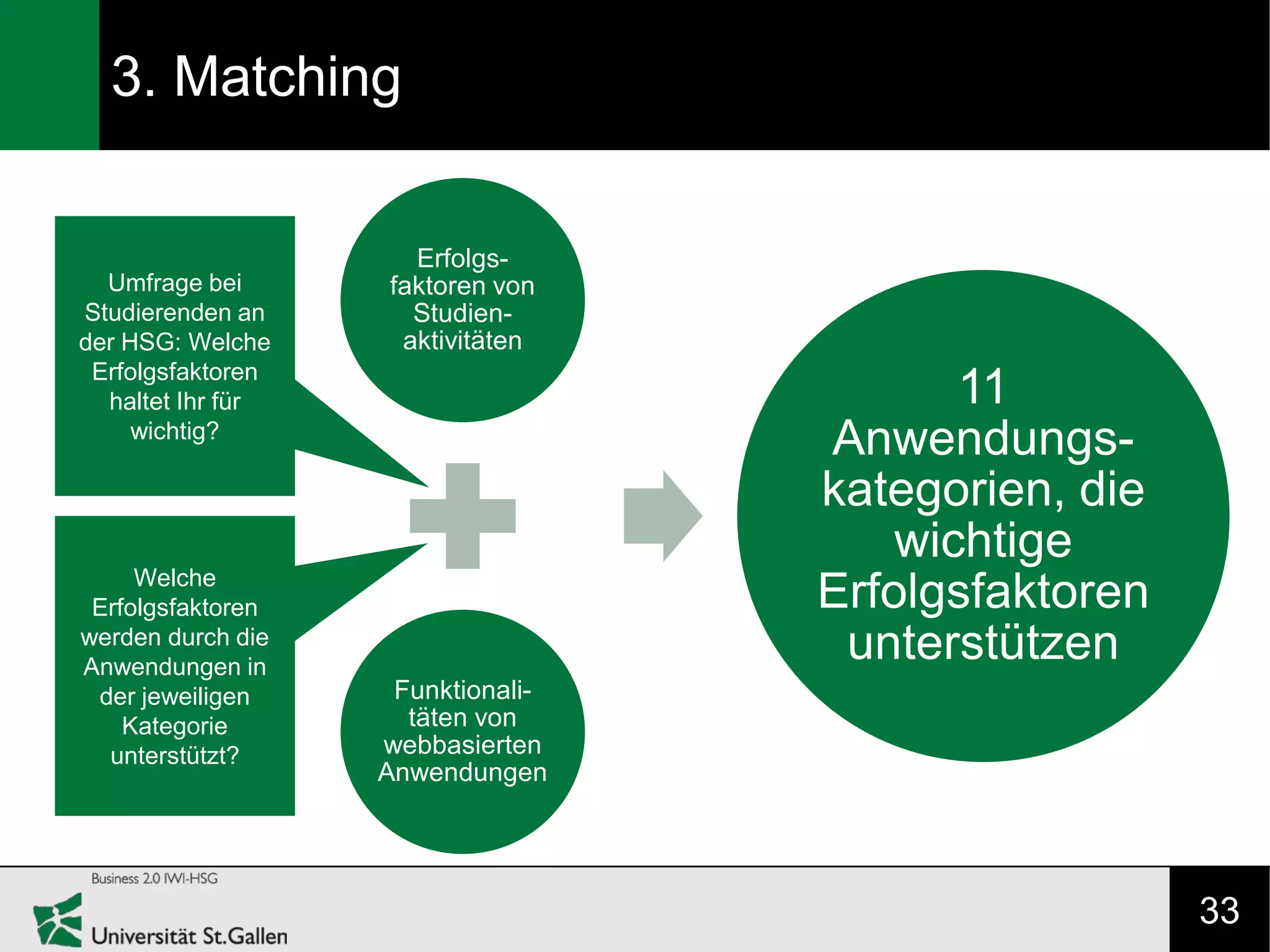 3. Matching

Umfrage bei Studierenden an der HSG: Welche Erfolgsfaktoren haltet Ihr für wichtig?

Erfolgsfaktoren von Studienaktivitäten

Welche Erfolgsfaktoren werden durch die Anwendungen in der jeweiligen Kategorie unterstützt?

Funktionalitäten von webbasierten Anwendungen

11 Anwendungskategorien, die wichtige Erfolgsfaktoren unterstützen

Business 2.0 IWI-HSG

Universität St.Gallen

33